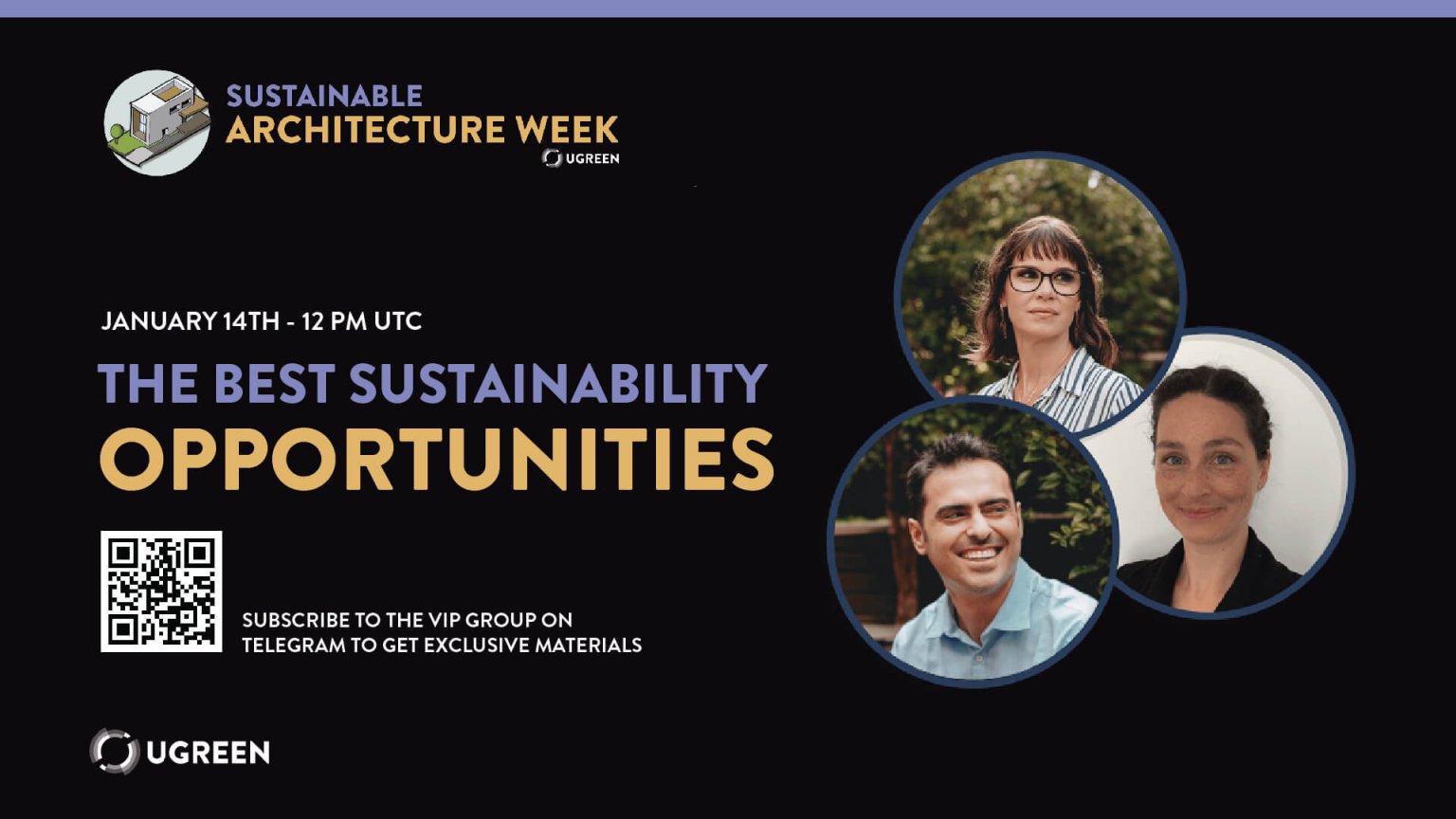 SUSTAINABLE
ARCHITECTURE WEEK
UGREEN

JANUARY 14TH - 12 PM UTC

THE BEST SUSTAINABILITY
OPPORTUNITIES

SUBSCRIBE TO THE VIP GROUP ON TELEGRAM TO GET EXCLUSIVE MATERIALS

UGREEN